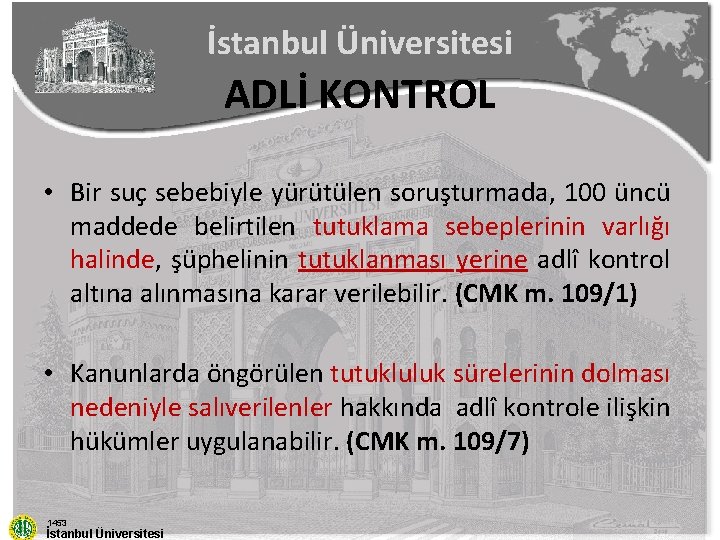 İstanbul Üniversitesi

ADLİ KONTROL

• Bir suç sebebiyle yürütülen soruşturmada, 100 üncü maddede belirtilen tutuklama sebeplerinin varlığı halinde, şüphelinin tutuklanması yerine adlî kontrol altına alınmasına karar verilebilir. (CMK m. 109/1)

• Kanunlarda öngörülen tutukluluk sürelerinin dolması nedeniyle salıverilenler hakkında adlî kontrole ilişkin hükümler uygulanabilir. (CMK m. 109/7)

1453
İstanbul Üniversitesi